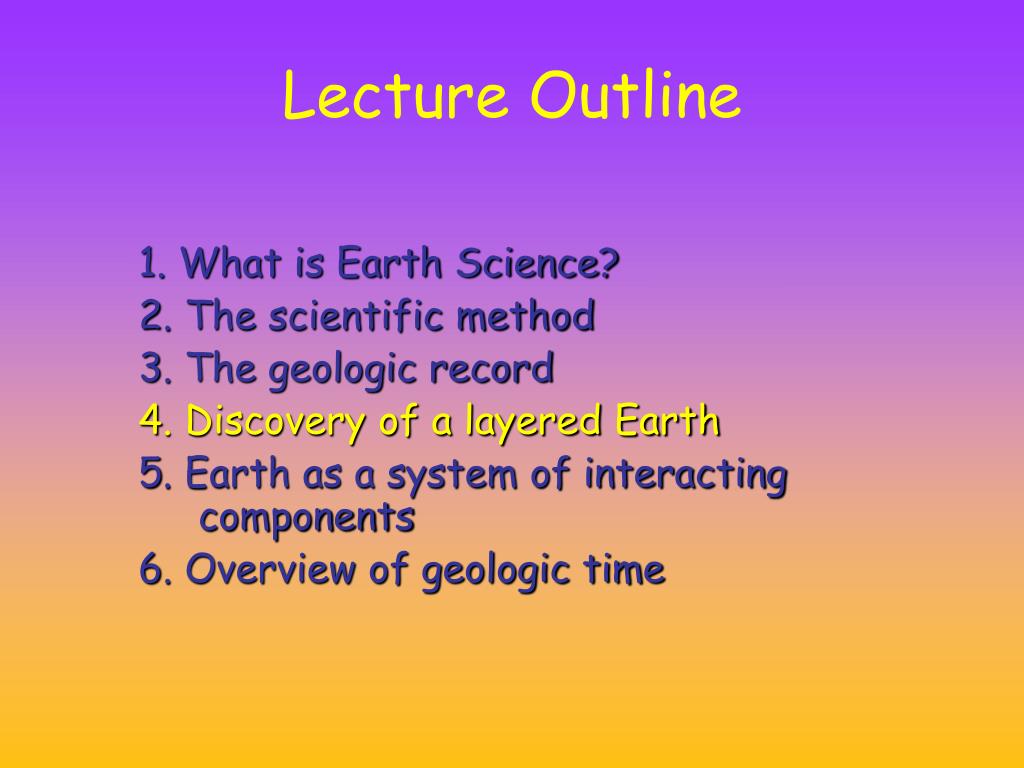 Lecture Outline

1. What is Earth Science?
2. The scientific method
3. The geologic record
4. Discovery of a layered Earth
5. Earth as a system of interacting components
6. Overview of geologic time